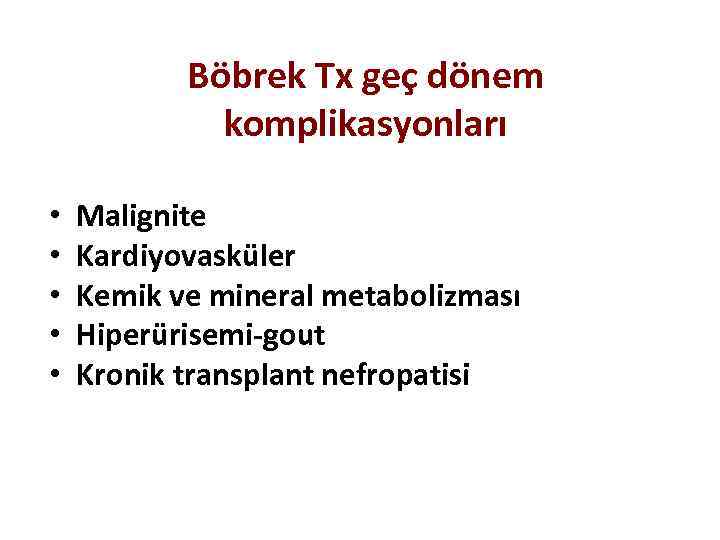 Böbrek Tx geç dönem komplikasyonları

• Malignite
• Kardiyovasküler
• Kemik ve mineral metabolizması
• Hiperürisemi-gout
• Kronik transplant nefropatisi